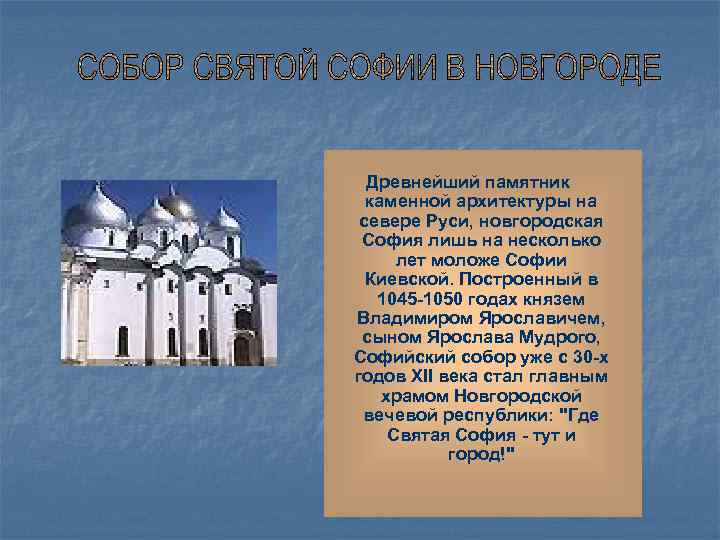 СОБОР СВЯТОЙ СОФИИ В НОВГОРОДЕ

Древнейший памятник каменной архитектуры на севере Руси, новгородская София лишь на несколько лет моложе Софии Киевской. Построенный в 1045-1050 годах князем Владимиром Ярославичем, сыном Ярослава Мудрого, Софийский собор уже с 30-х годов XII века стал главным храмом Новгородской вечевой республики: "Где Святая София - тут и город!"